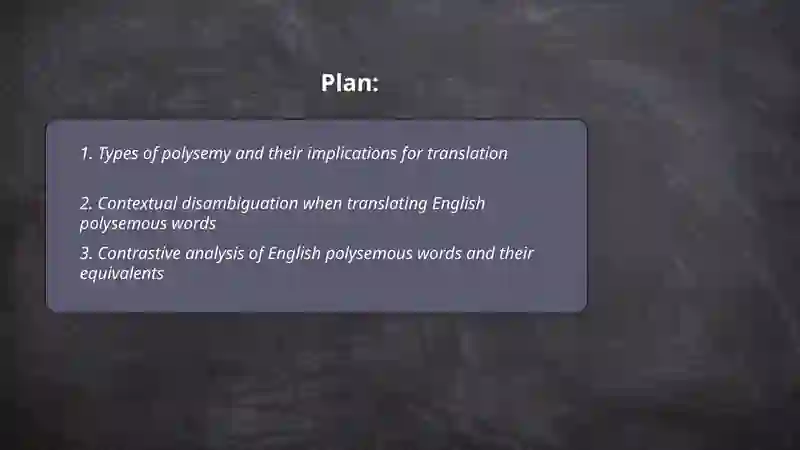 Plan:

1. Types of polysemy and their implications for translation

2. Contextual disambiguation when translating English polysemous words

3. Contrastive analysis of English polysemous words and their equivalents